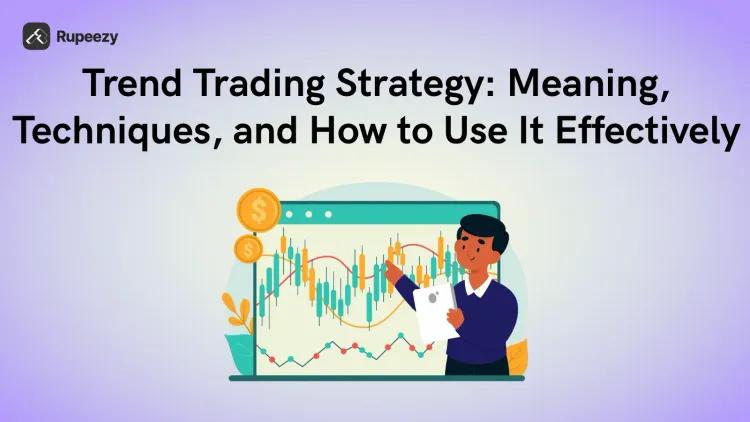 Rupeezy

Trend Trading Strategy: Meaning, Techniques, and How to Use It Effectively

$

$